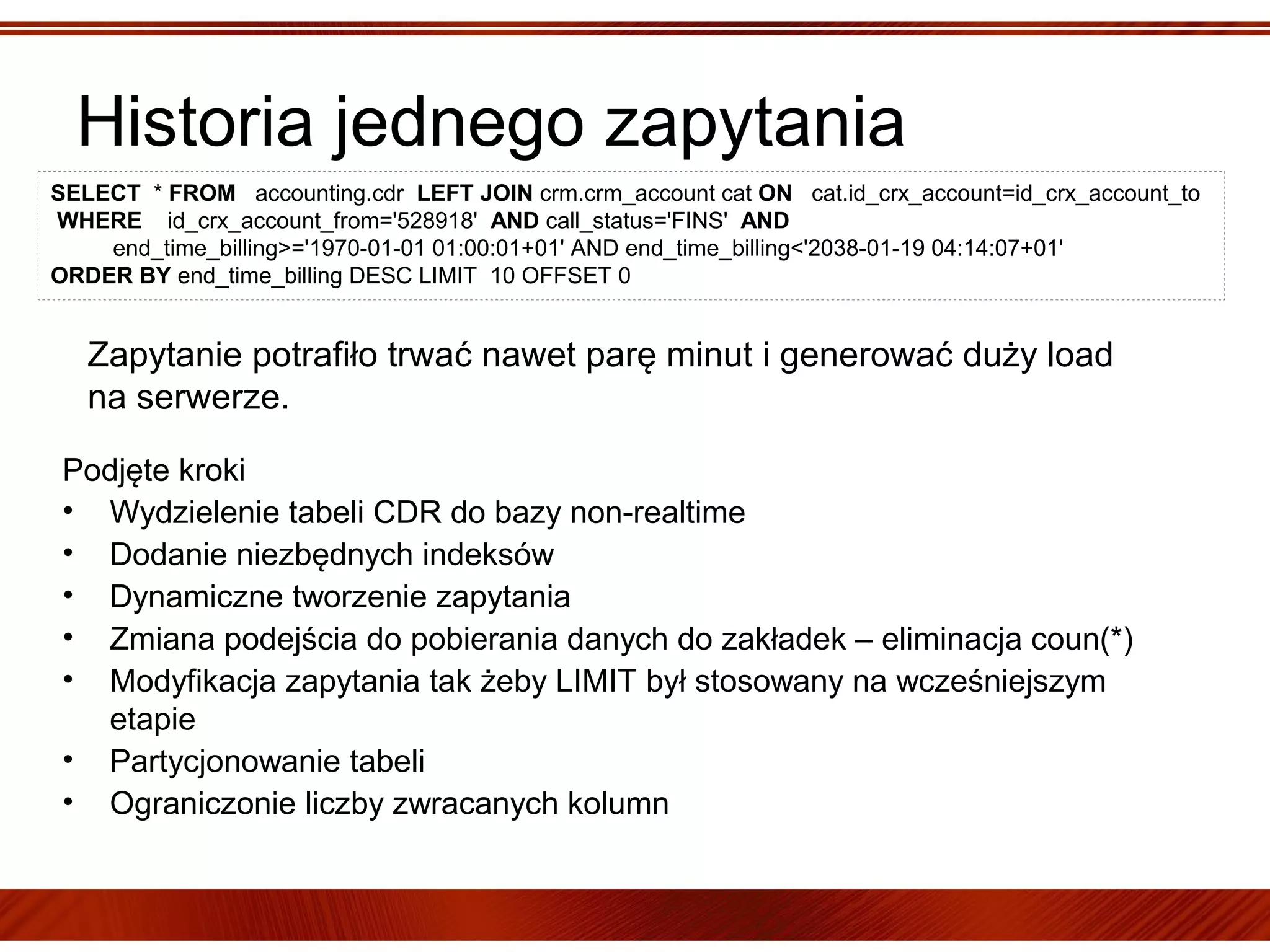 Historia jednego zapytania

SELECT * FROM accounting.cdr LEFT JOIN crm.crm_account cat ON cat.id_crx_account=id_crx_account_to
WHERE id_crx_account_from='528918' AND call_status='FINS' AND
end_time_billing>='1970-01-01 01:00:01+01' AND end_time_billing<'2038-01-19 04:14:07+01'
ORDER BY end_time_billing DESC LIMIT 10 OFFSET 0

Zapytanie potrafiło trwać nawet parę minut i generować duży load na serwerze.

Podjęte kroki
• Wydzielenie tabeli CDR do bazy non-realtime
• Dodanie niezbędnych indeksów
• Dynamiczne tworzenie zapytania
• Zmiana podejścia do pobierania danych do zakładek – eliminacja coun(*)
• Modyfikacja zapytania tak żeby LIMIT był stosowany na wcześniejszym etapie
• Partycjonowanie tabeli
• Ograniczonie liczby zwracanych kolumn